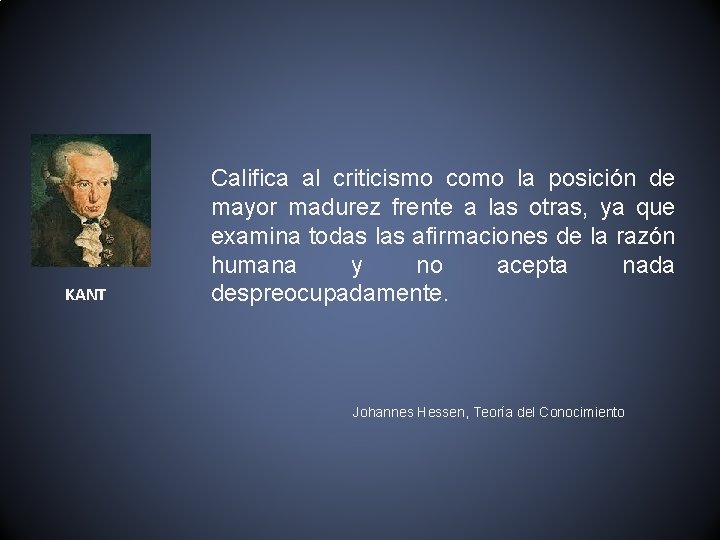 KANT

Califica al criticismo como la posición de mayor madurez frente a las otras, ya que examina todas las afirmaciones de la razón humana y no acepta nada despreocupadamente.

Johannes Hessen, Teoría del Conocimiento